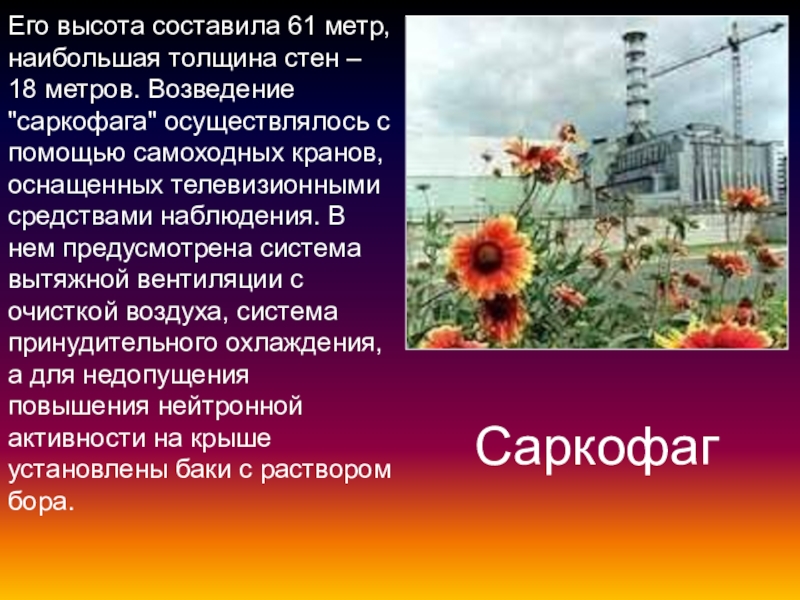 Его высота составила 61 метр, наибольшая толщина стен – 18 метров. Возведение "саркофага" осуществлялось с помощью самоходных кранов, оснащенных телевизионными средствами наблюдения. В нем предусмотрена система вытяжной вентиляции с очисткой воздуха, система принудительного охлаждения, а для недопущения повышения нейтронной активности на крыше установлены баки с раствором бора.

Саркофаг